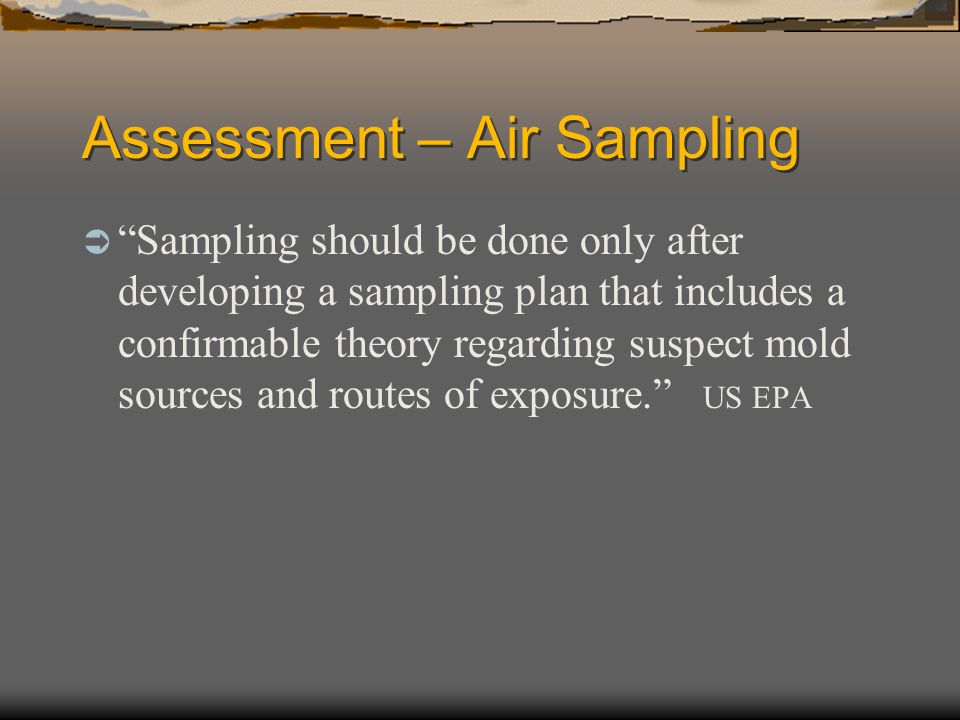 Assessment – Air Sampling

“Sampling should be done only after developing a sampling plan that includes a confirmable theory regarding suspect mold sources and routes of exposure.” US EPA